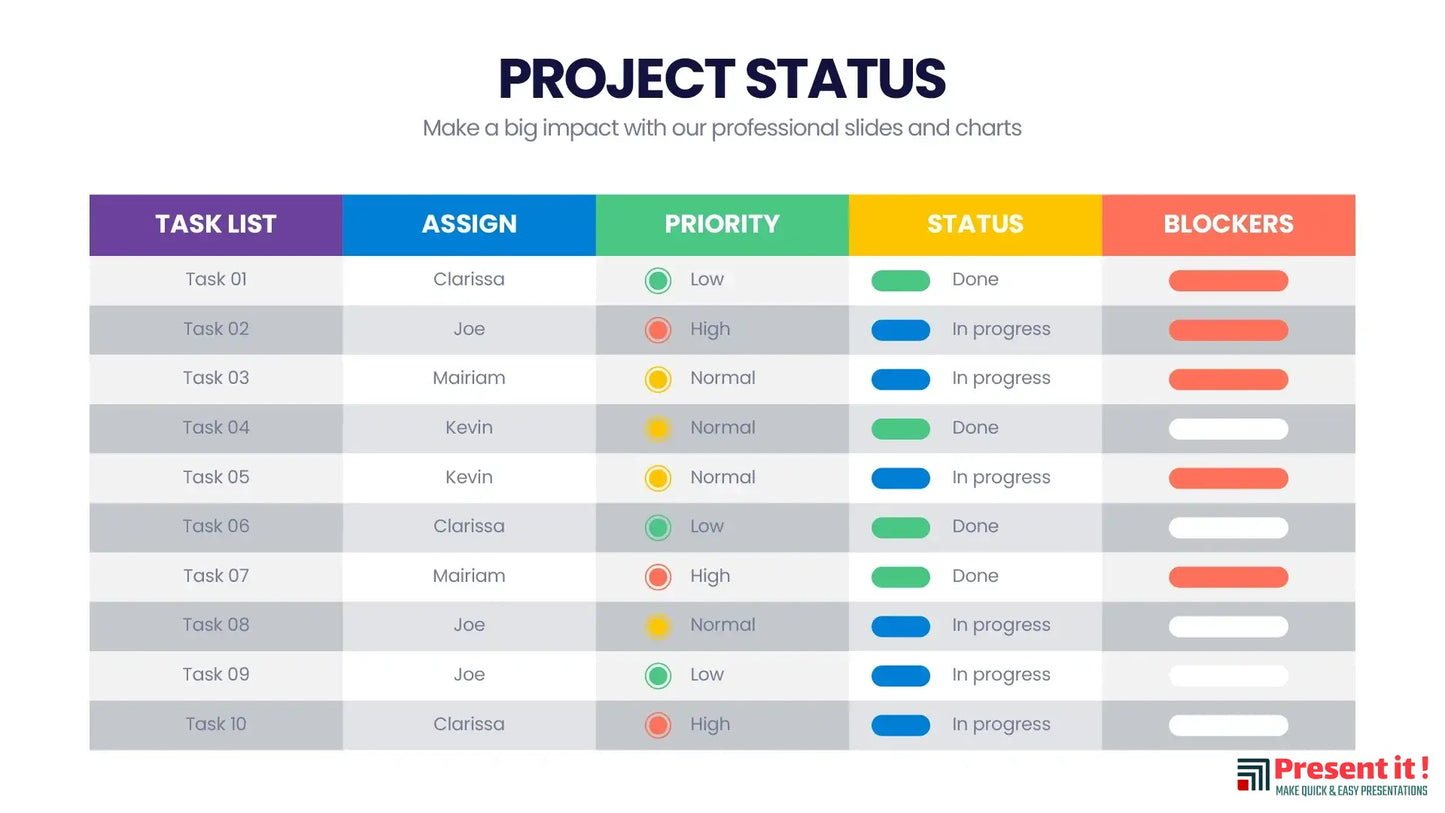 PROJECT STATUS

Make a big impact with our professional slides and charts

| TASK LIST | ASSIGN | PRIORITY | STATUS | BLOCKERS |
|---|---|---|---|---|
| Task 01 | Clarissa | Low | Done | |
| Task 02 | Joe | High | In progress | |
| Task 03 | Mairiam | Normal | In progress | |
| Task 04 | Kevin | Normal | Done | |
| Task 05 | Kevin | Normal | In progress | |
| Task 06 | Clarissa | Low | Done | |
| Task 07 | Mairiam | High | Done | |
| Task 08 | Joe | Normal | In progress | |
| Task 09 | Joe | Low | In progress | |
| Task 10 | Clarissa | High | In progress | |

Present it !
MAKE QUICK & EASY PRESENTATIONS